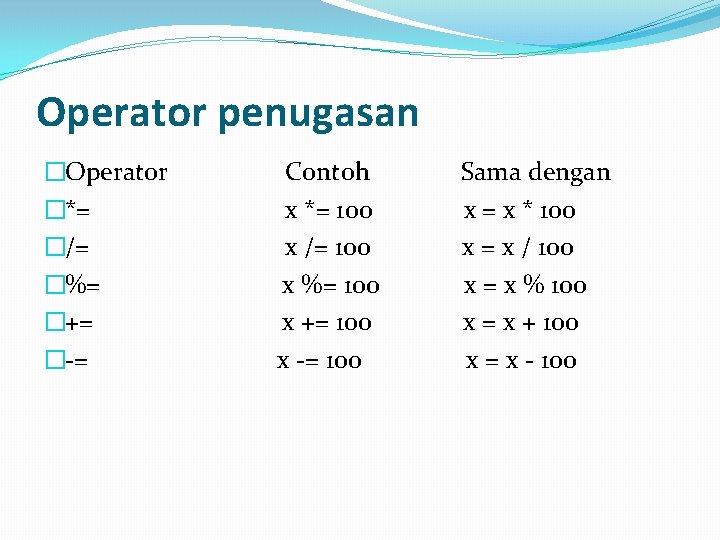 Operator penugasan

| Operator | Contoh | Sama dengan |
|---|---|---|
| *= | x *= 100 | x = x * 100 |
| /= | x /= 100 | x = x / 100 |
| %= | x %= 100 | x = x % 100 |
| += | x += 100 | x = x + 100 |
| -= | x -= 100 | x = x - 100 |